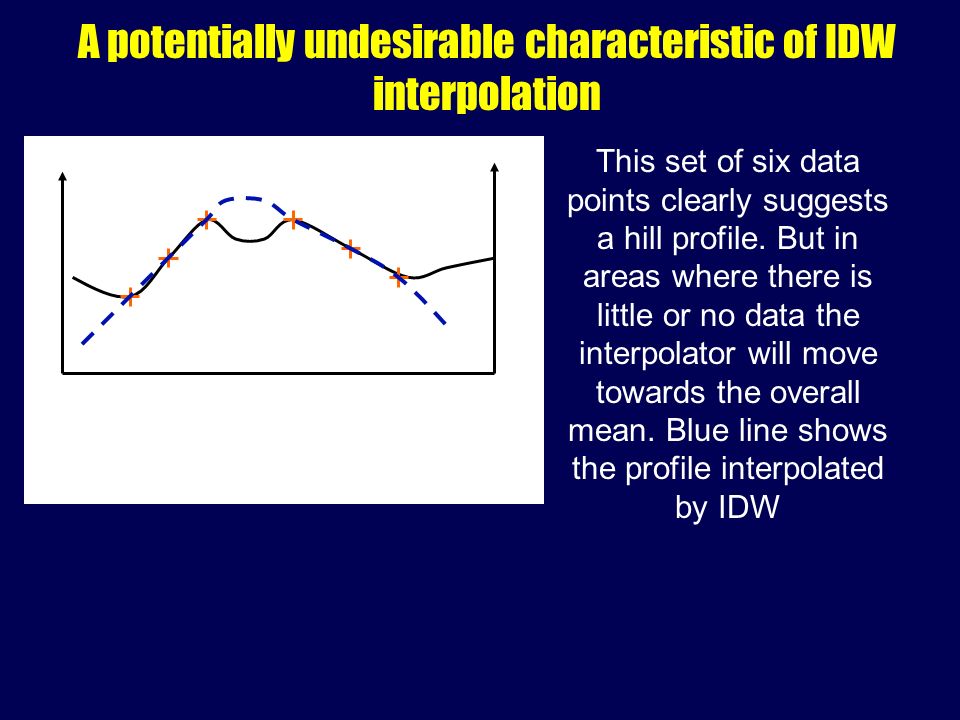 A potentially undesirable characteristic of IDW interpolation

This set of six data points clearly suggests a hill profile. But in areas where there is little or no data the interpolator will move towards the overall mean. Blue line shows the profile interpolated by IDW